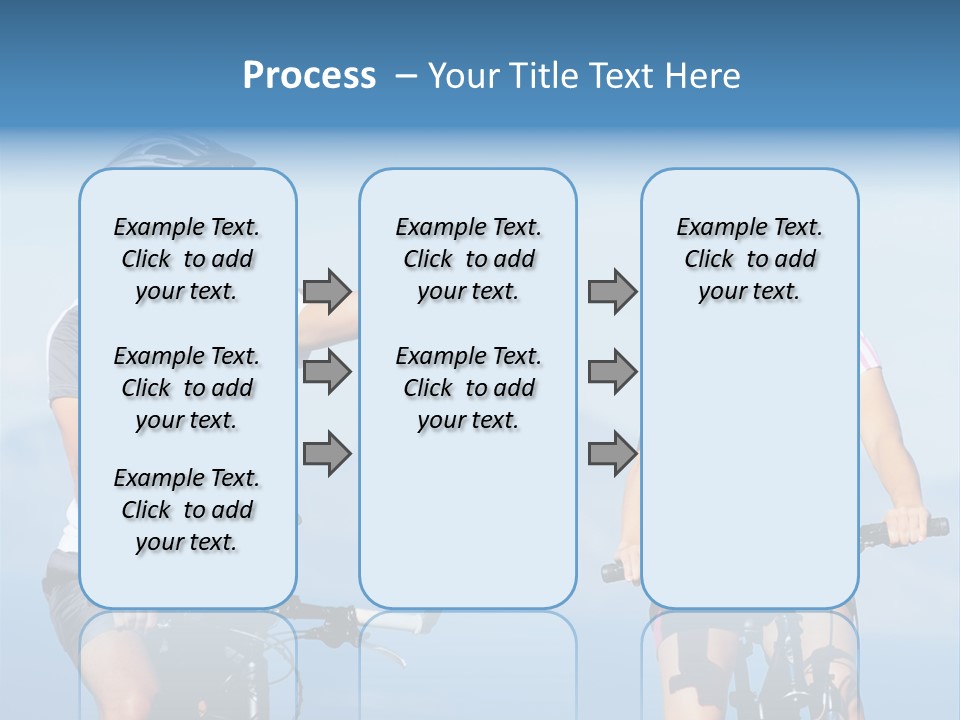 Process – Your Title Text Here

Example Text. Click to add your text.

Example Text. Click to add your text.

Example Text. Click to add your text.

Example Text. Click to add your text.

Example Text. Click to add your text.

Example Text. Click to add your text.